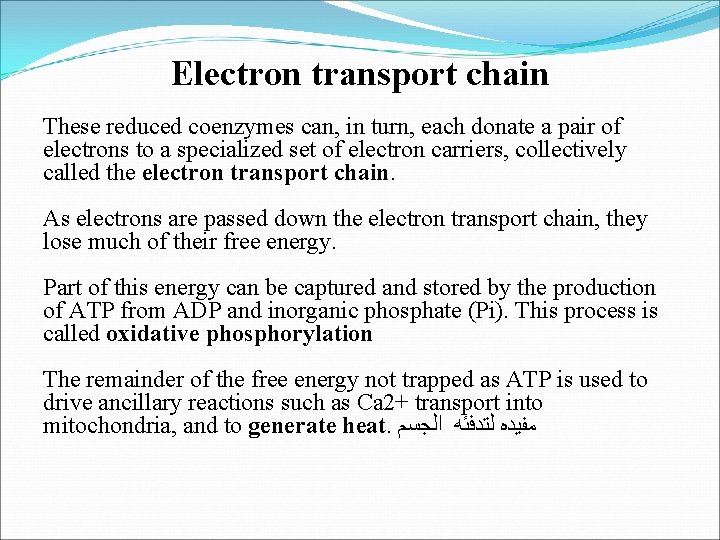 Electron transport chain

These reduced coenzymes can, in turn, each donate a pair of electrons to a specialized set of electron carriers, collectively called the electron transport chain.

As electrons are passed down the electron transport chain, they lose much of their free energy.

Part of this energy can be captured and stored by the production of ATP from ADP and inorganic phosphate (Pi). This process is called oxidative phosphorylation

The remainder of the free energy not trapped as ATP is used to drive ancillary reactions such as Ca2+ transport into mitochondria, and to generate heat. مفيده لتدفئه الجسم